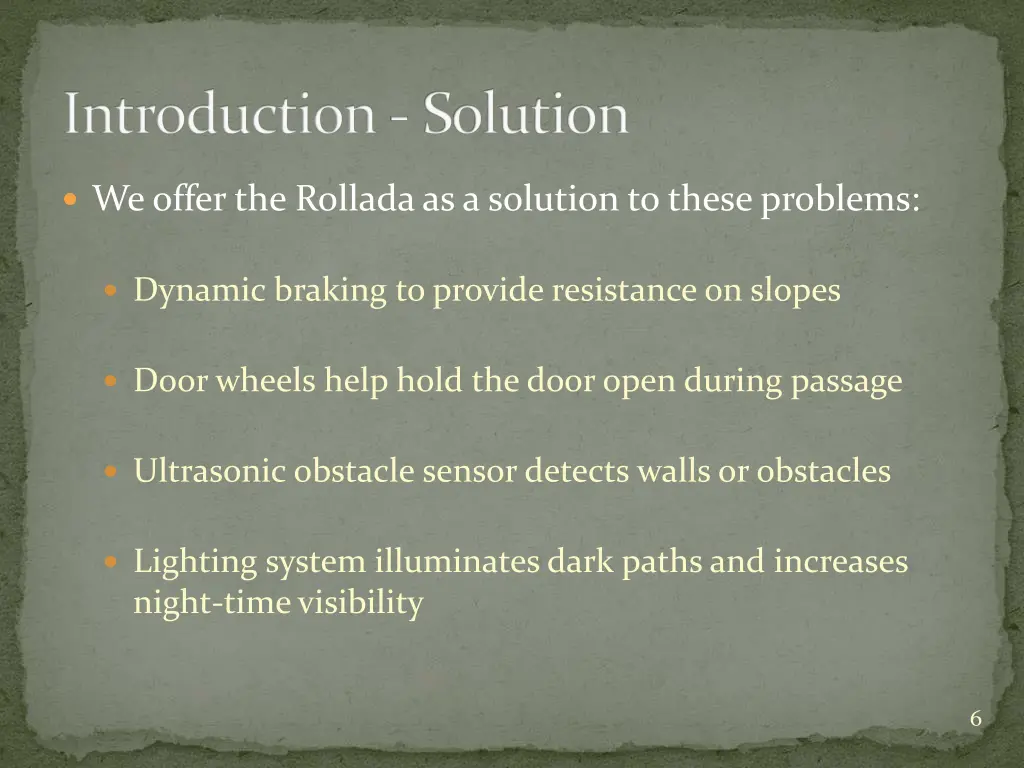 Introduction - Solution

We offer the Rollada as a solution to these problems:

Dynamic braking to provide resistance on slopes

Door wheels help hold the door open during passage

Ultrasonic obstacle sensor detects walls or obstacles

Lighting system illuminates dark paths and increases night-time visibility

6